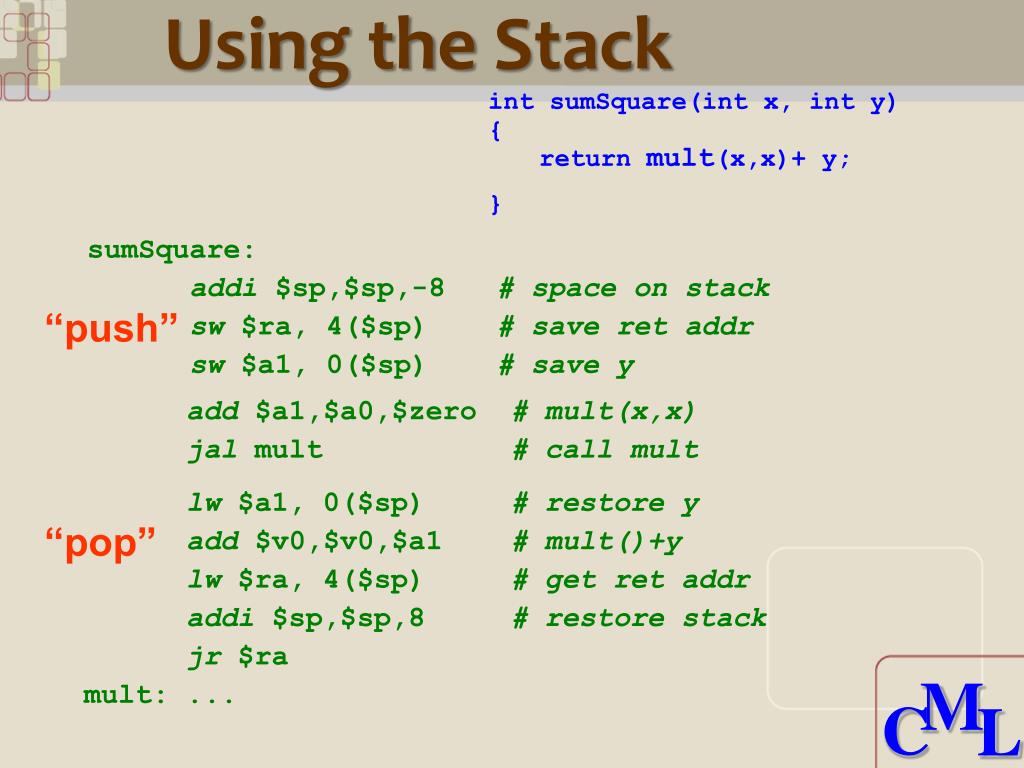 Using the Stack

int sumSquare(int x, int y)
{
return mult(x,x)+ y;
}

sumSquare:
addi \$sp,\$sp,-8 # space on stack
"push" sw \$ra, 4(\$sp) # save ret addr
sw \$a1, 0(\$sp) # save y

add \$a1,\$a0,\$zero # mult(x,x)
jal mult # call mult

lw \$a1, 0(\$sp) # restore y
"pop" add \$v0,\$v0,\$a1 # mult()+y
lw \$ra, 4(\$sp) # get ret addr
addi \$sp,\$sp,8 # restore stack
jr \$ra
mult: ...

CML